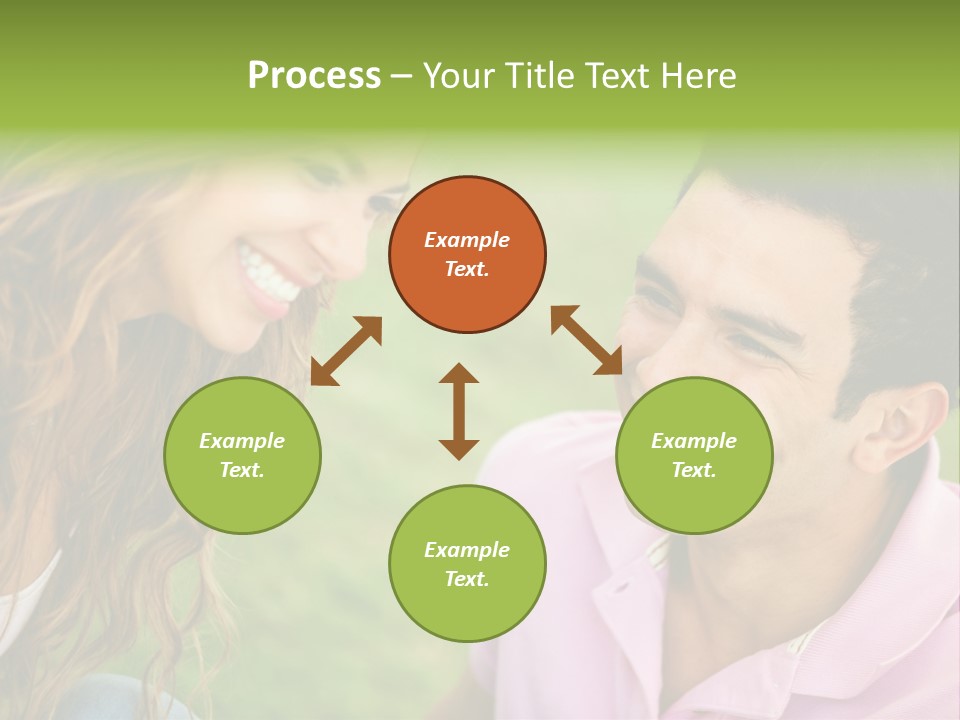 Process – Your Title Text Here

Example Text.

Example Text.

Example Text.

Example Text.